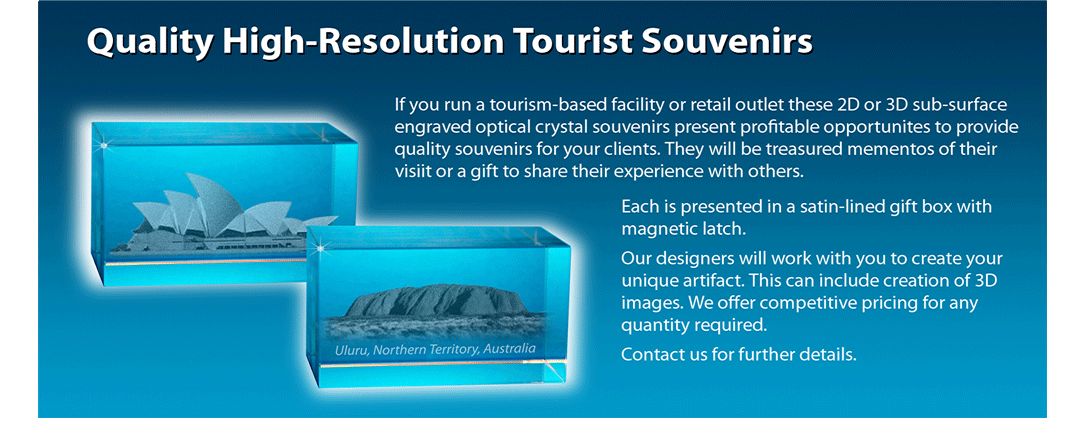 Quality High-Resolution Tourist Souvenirs

If you run a tourism-based facility or retail outlet these 2D or 3D sub-surface engraved optical crystal souvenirs present profitable opportunites to provide quality souvenirs for your clients. They will be treasured mementos of their visiit or a gift to share their experience with others.

Each is presented in a satin-lined gift box with magnetic latch.

Our designers will work with you to create your unique artifact. This can include creation of 3D images. We offer competitive pricing for any quantity required.

Contact us for further details.

Uluru, Northern Territory, Australia